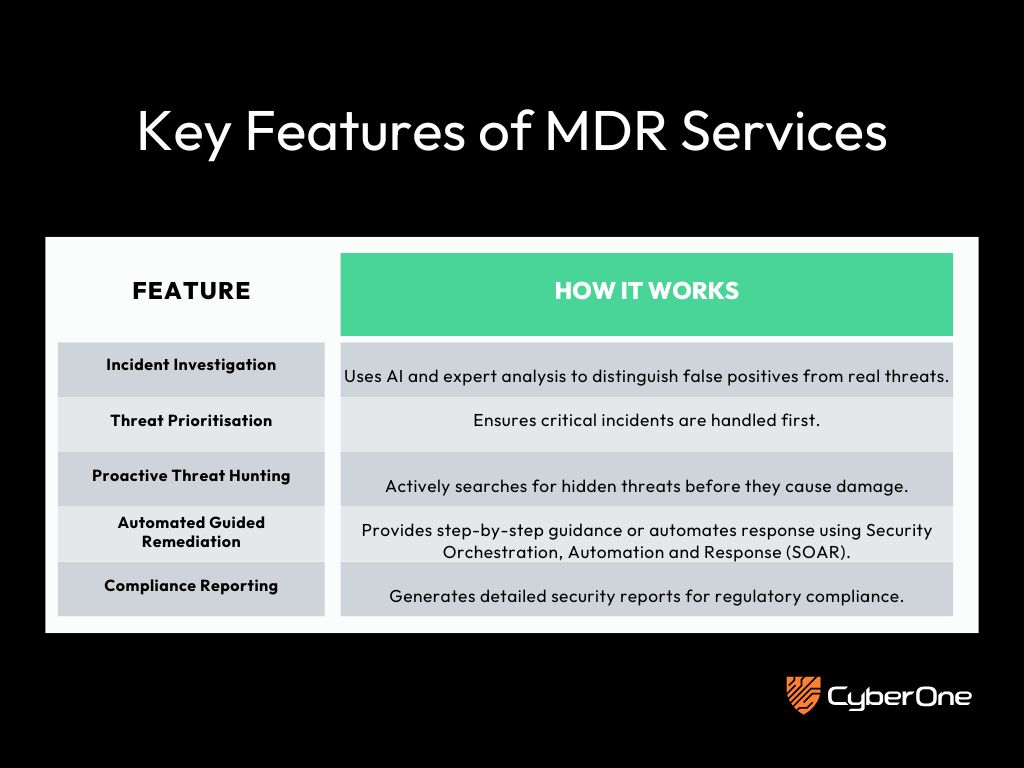 Key Features of MDR Services

| FEATURE | HOW IT WORKS |
|---|---|
| Incident Investigation | Uses AI and expert analysis to distinguish false positives from real threats. |
| Threat Prioritisation | Ensures critical incidents are handled first. |
| Proactive Threat Hunting | Actively searches for hidden threats before they cause damage. |
| Automated Guided Remediation | Provides step-by-step guidance or automates response using Security Orchestration, Automation and Response (SOAR). |
| Compliance Reporting | Generates detailed security reports for regulatory compliance. |

CyberOne